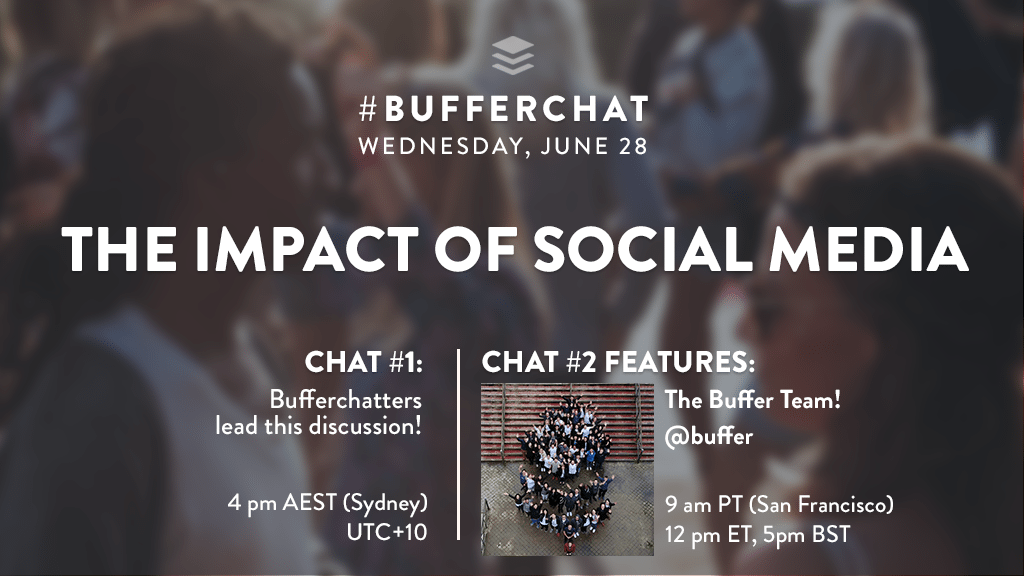 #BUFFERCHAT
WEDNESDAY, JUNE 28

THE IMPACT OF SOCIAL MEDIA

CHAT #1:
Bufferchatters lead this discussion!

4 pm AEST (Sydney)
UTC+10

CHAT #2 FEATURES:
The Buffer Team!
@buffer

9 am PT (San Francisco)
12 pm ET, 5pm BST